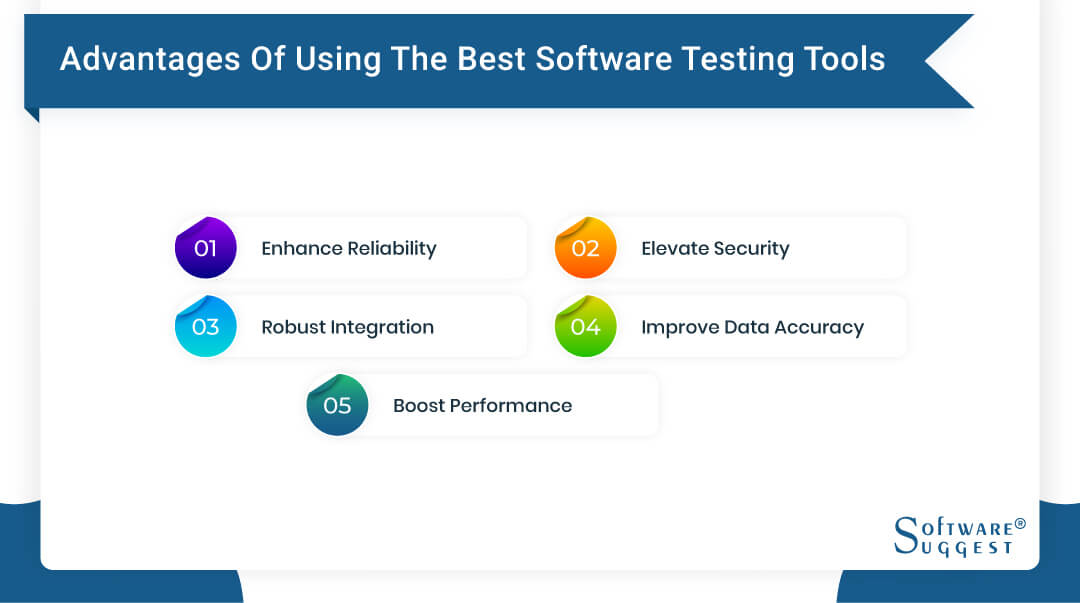 Advantages Of Using The Best Software Testing Tools

01 Enhance Reliability

02 Elevate Security

03 Robust Integration

04 Improve Data Accuracy

05 Boost Performance

SOFTWARE® SUGGEST